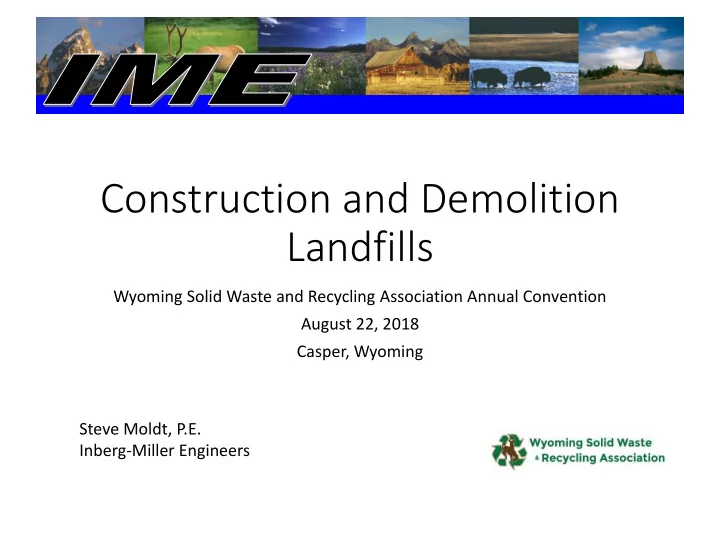 IME

Construction and Demolition Landfills

Wyoming Solid Waste and Recycling Association Annual Convention

August 22, 2018

Casper, Wyoming

Steve Moldt, P.E.
Inberg-Miller Engineers

Wyoming Solid Waste & Recycling Association